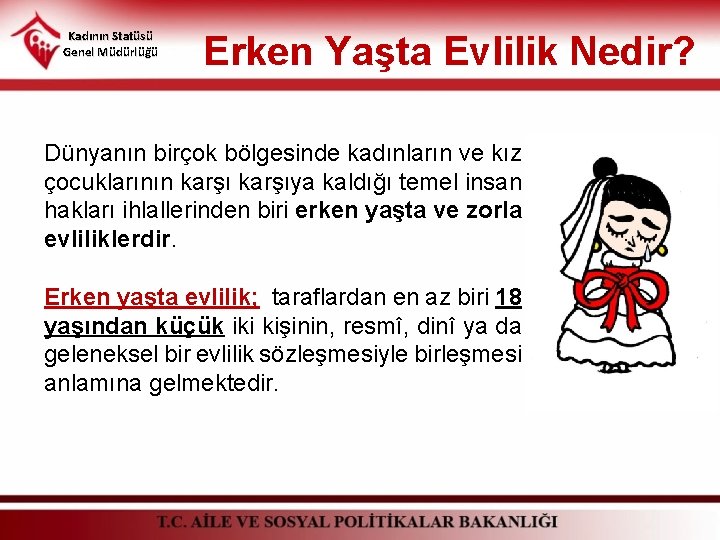 Kadının Statüsü Genel Müdürlüğü

Erken Yaşta Evlilik Nedir?

Dünyanın birçok bölgesinde kadınların ve kız çocuklarının karşı karşıya kaldığı temel insan hakları ihlallerinden biri erken yaşta ve zorla evliliklerdir.

Erken yaşta evlilik; taraflardan en az biri 18 yaşından küçük iki kişinin, resmî, dinî ya da geleneksel bir evlilik sözleşmesiyle birleşmesi anlamına gelmektedir.

T.C. AİLE VE SOSYAL POLİTİKALAR BAKANLIĞI